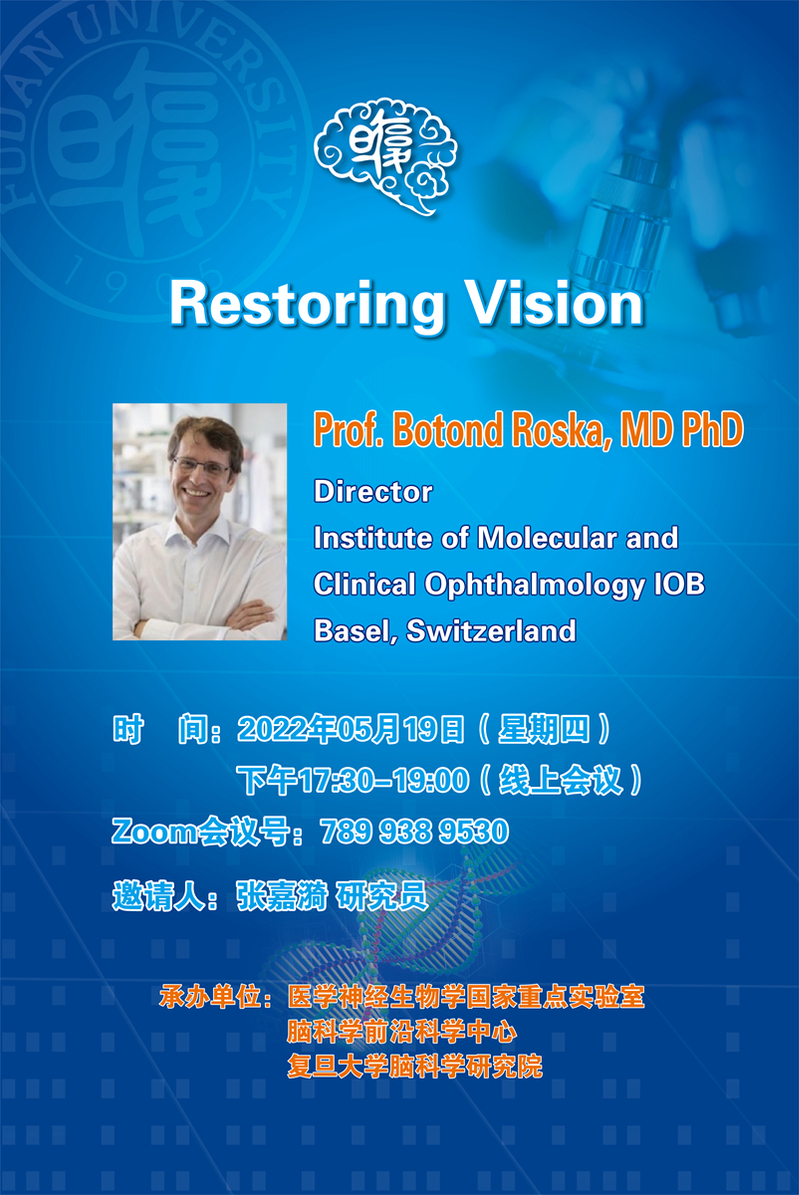 FUDAN UNIVERSITY
1905

Restoring Vision

Prof. Botond Roska, MD PhD
Director
Institute of Molecular and Clinical Ophthalmology IOB
Basel, Switzerland

时 间：2022年05月19日（星期四）
下午17:30–19:00（线上会议）
Zoom会议号：789 938 9530
邀请人：张嘉漪 研究员

承办单位：医学神经生物学国家重点实验室
脑科学前沿科学中心
复旦大学脑科学研究院